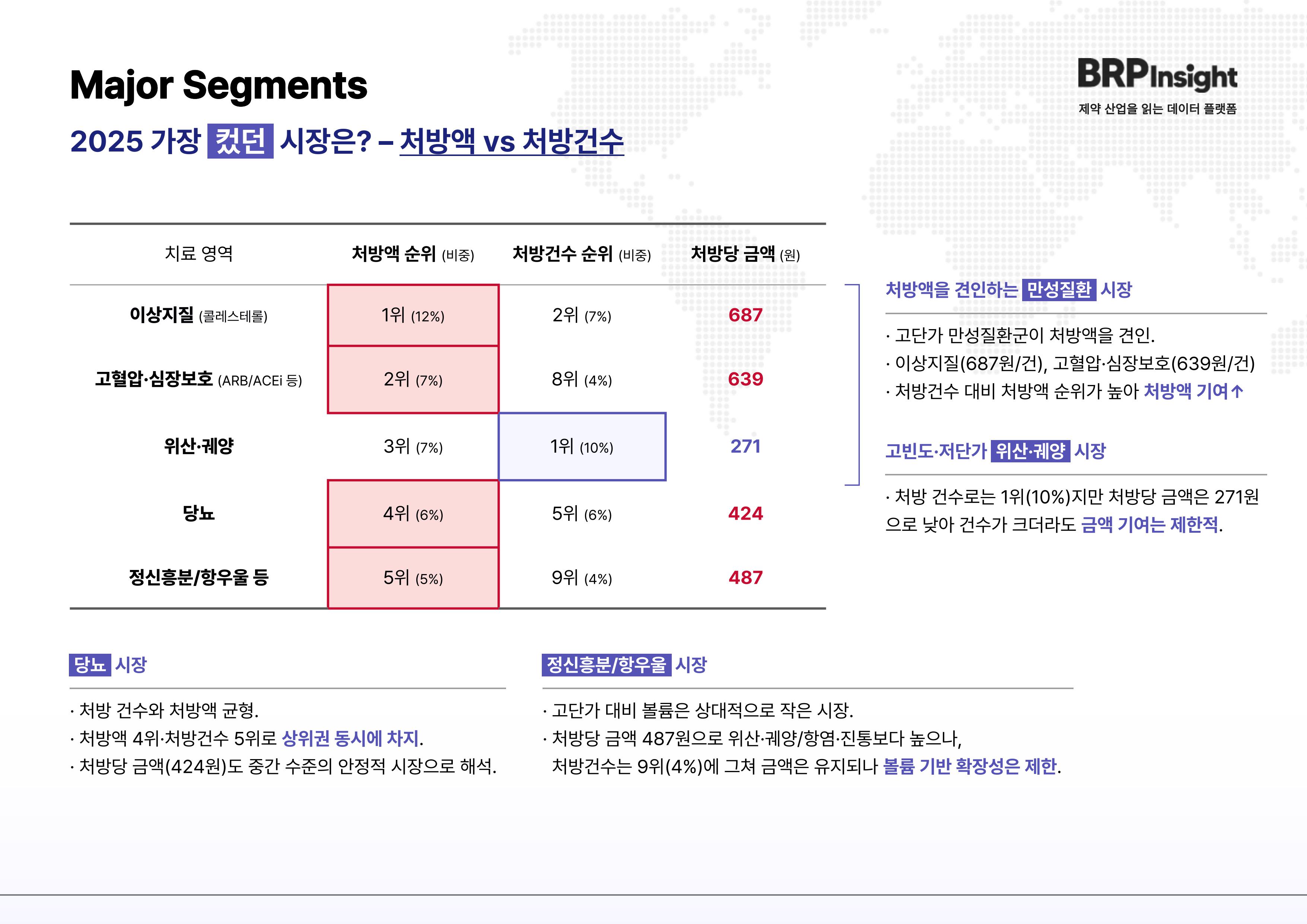 Major Segments

2025 가장 컸던 시장은? – 처방액 vs 처방건수

BRPInsight
제약 산업을 읽는 데이터 플랫폼

| 치료 영역 | 처방액 순위 (비중) | 처방건수 순위 (비중) | 처방당 금액 (원) |
|---|---|---|---|
| 이상지질 (콜레스테롤) | 1위 (12%) | 2위 (7%) | 687 |
| 고혈압·심장보호 (ARB/ACEi 등) | 2위 (7%) | 8위 (4%) | 639 |
| 위산·궤양 | 3위 (7%) | 1위 (10%) | 271 |
| 당뇨 | 4위 (6%) | 5위 (6%) | 424 |
| 정신흥분/항우울 등 | 5위 (5%) | 9위 (4%) | 487 |

처방액을 견인하는 만성질환 시장

· 고단가 만성질환군이 처방액을 견인.
· 이상지질(687원/건), 고혈압·심장보호(639원/건)
· 처방건수 대비 처방액 순위가 높아 처방액 기여↑

고빈도·저단가 위산·궤양 시장

· 처방 건수로는 1위(10%)지만 처방당 금액은 271원으로 낮아 건수가 크더라도 금액 기여는 제한적.

당뇨 시장

· 처방 건수와 처방액 균형.
· 처방액 4위·처방건수 5위로 상위권 동시에 차지.
· 처방당 금액(424원)도 중간 수준의 안정적 시장으로 해석.

정신흥분/항우울 시장

· 고단가 대비 볼륨은 상대적으로 작은 시장.
· 처방당 금액 487원으로 위산·궤양/항염·진통보다 높으나, 처방건수는 9위(4%)에 그쳐 금액은 유지되나 볼륨 기반 확장성은 제한.